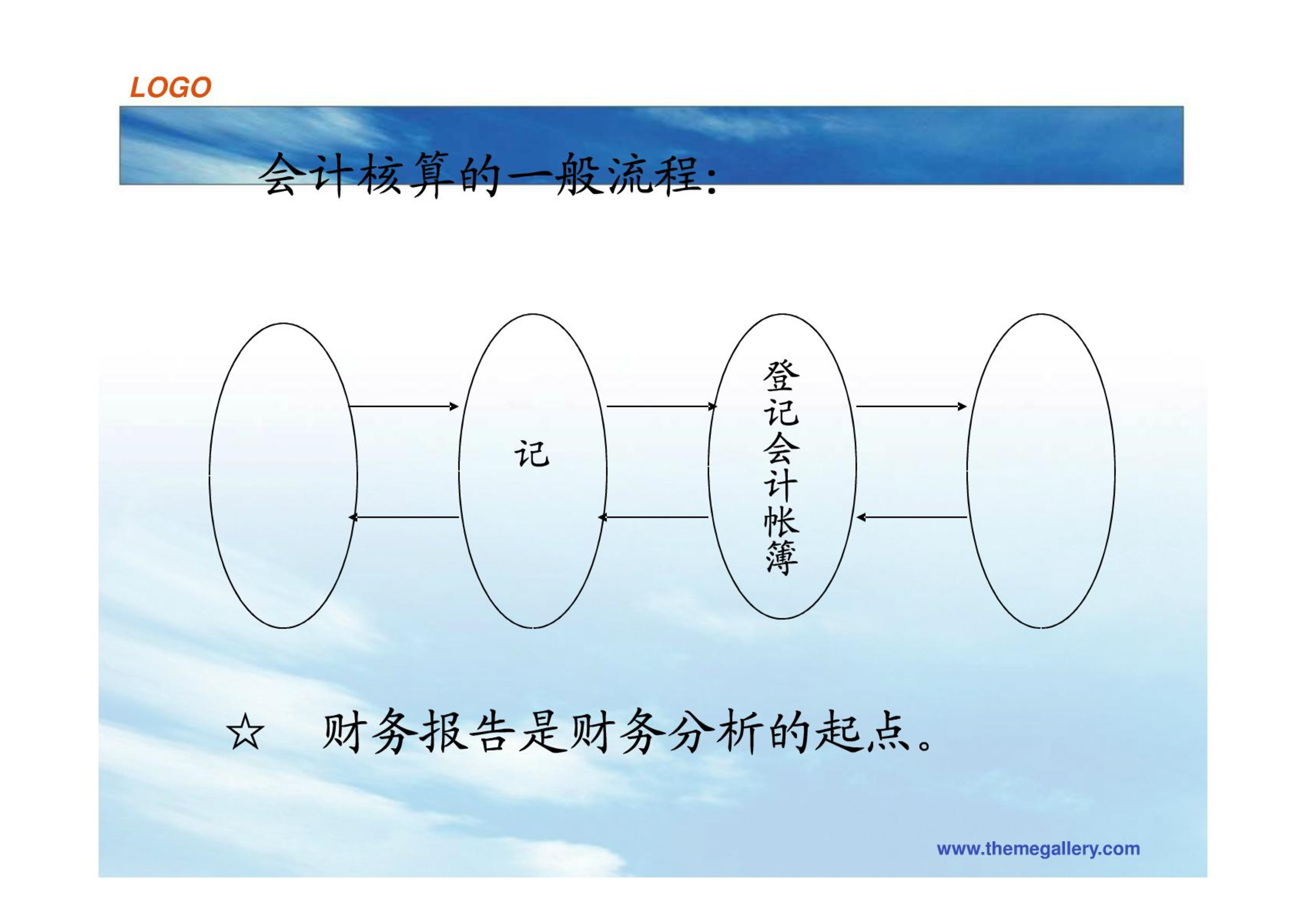 LOGO

会计核算的一般流程:

记

登记会计帐簿

☆ 财务报告是财务分析的起点。

www.themegallery.com